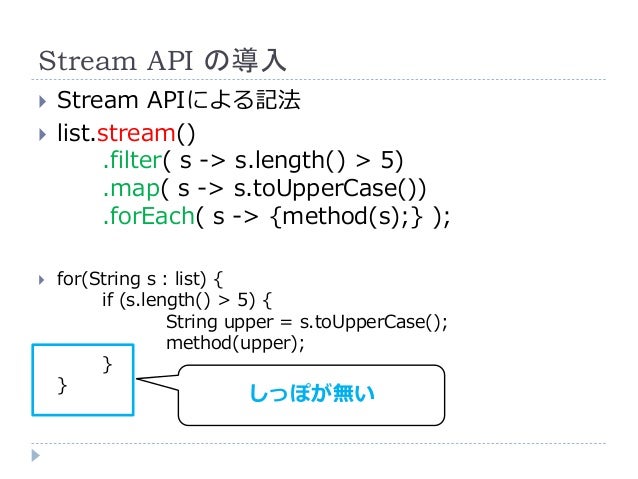 Stream API の導入

Stream APIによる記法

list.stream()
.filter( s -> s.length() > 5)
.map( s -> s.toUpperCase())
.forEach( s -> {method(s);} );

for(String s : list) {
if (s.length() > 5) {
String upper = s.toUpperCase();
method(upper);
}
}

しっぽが無い